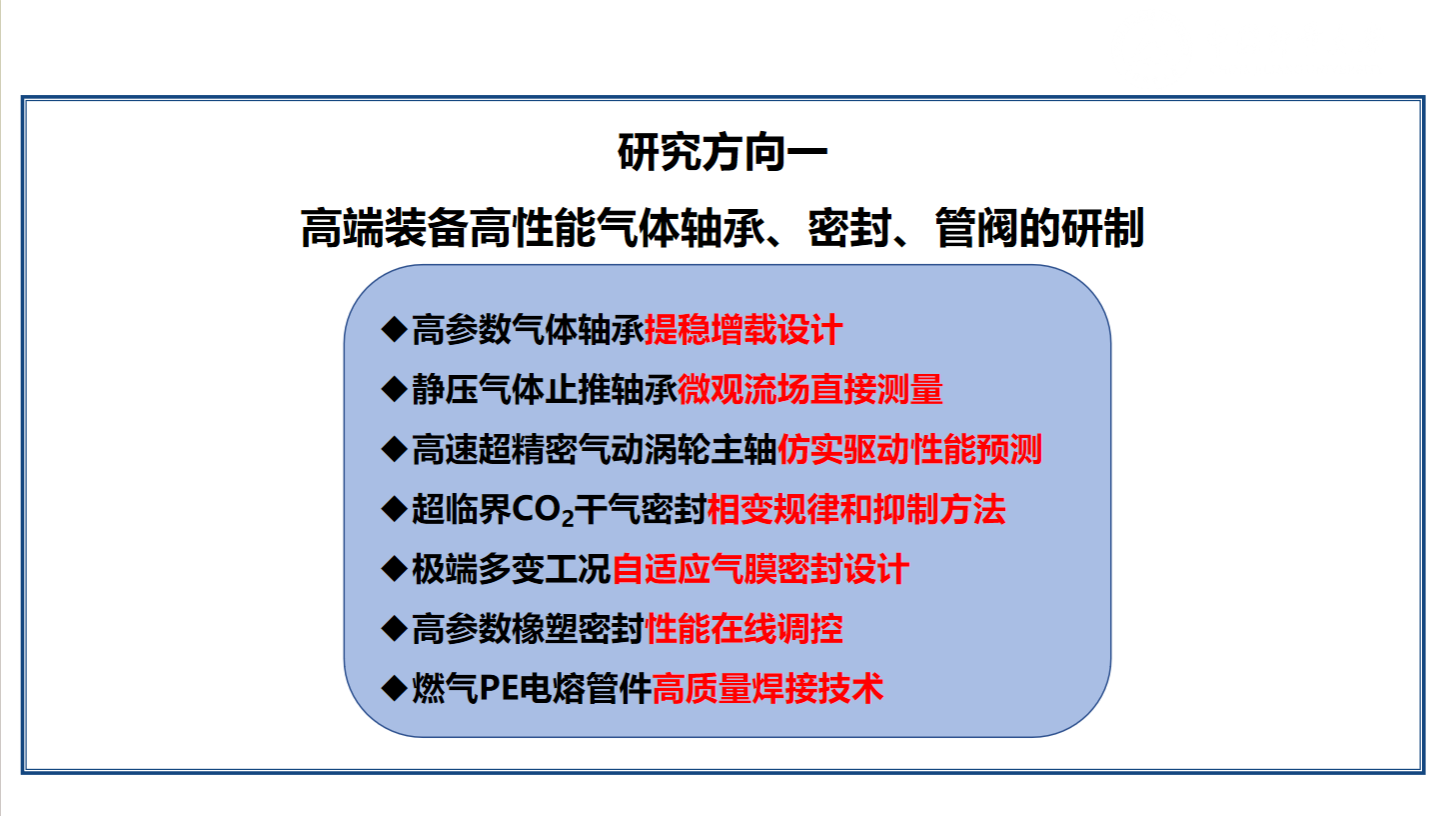 研究方向一

高端装备高性能气体轴承、密封、管阀的研制

◆高参数气体轴承提稳增载设计

◆静压气体止推轴承微观流场直接测量

◆高速超精密气动涡轮主轴仿实驱动性能预测

◆超临界$CO_2$干气密封相变规律和抑制方法

◆极端多变工况自适应气膜密封设计

◆高参数橡塑密封性能在线调控

◆燃气PE电熔管件高质量焊接技术